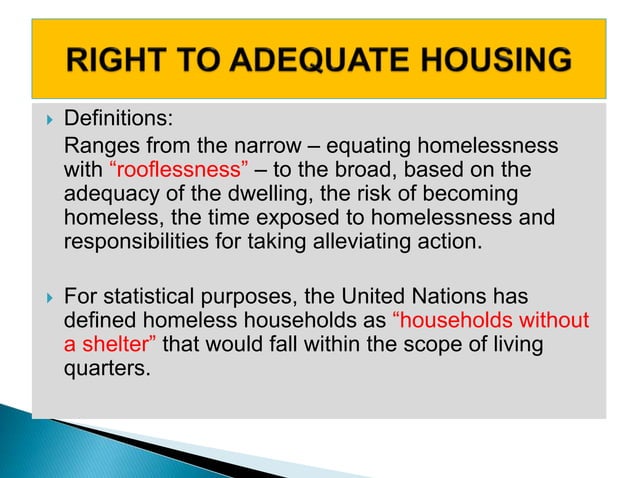 RIGHT TO ADEQUATE HOUSING

Definitions:
Ranges from the narrow – equating homelessness with “rooflessness” – to the broad, based on the adequacy of the dwelling, the risk of becoming homeless, the time exposed to homelessness and responsibilities for taking alleviating action.

For statistical purposes, the United Nations has defined homeless households as “households without a shelter” that would fall within the scope of living quarters.